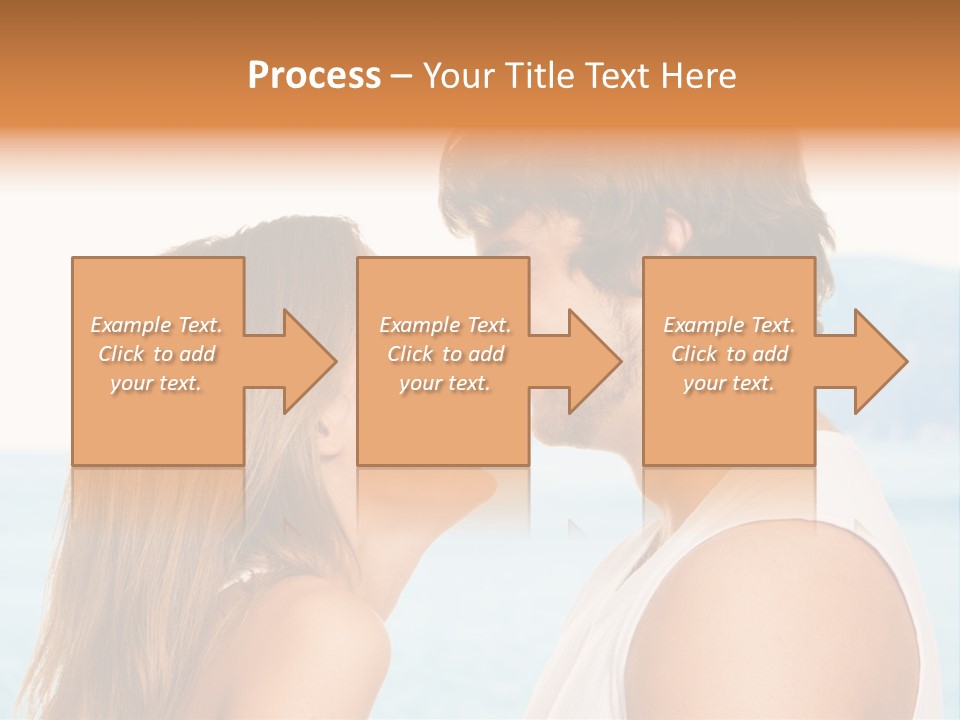 Process – Your Title Text Here

Example Text. Click to add your text.

Example Text. Click to add your text.

Example Text. Click to add your text.